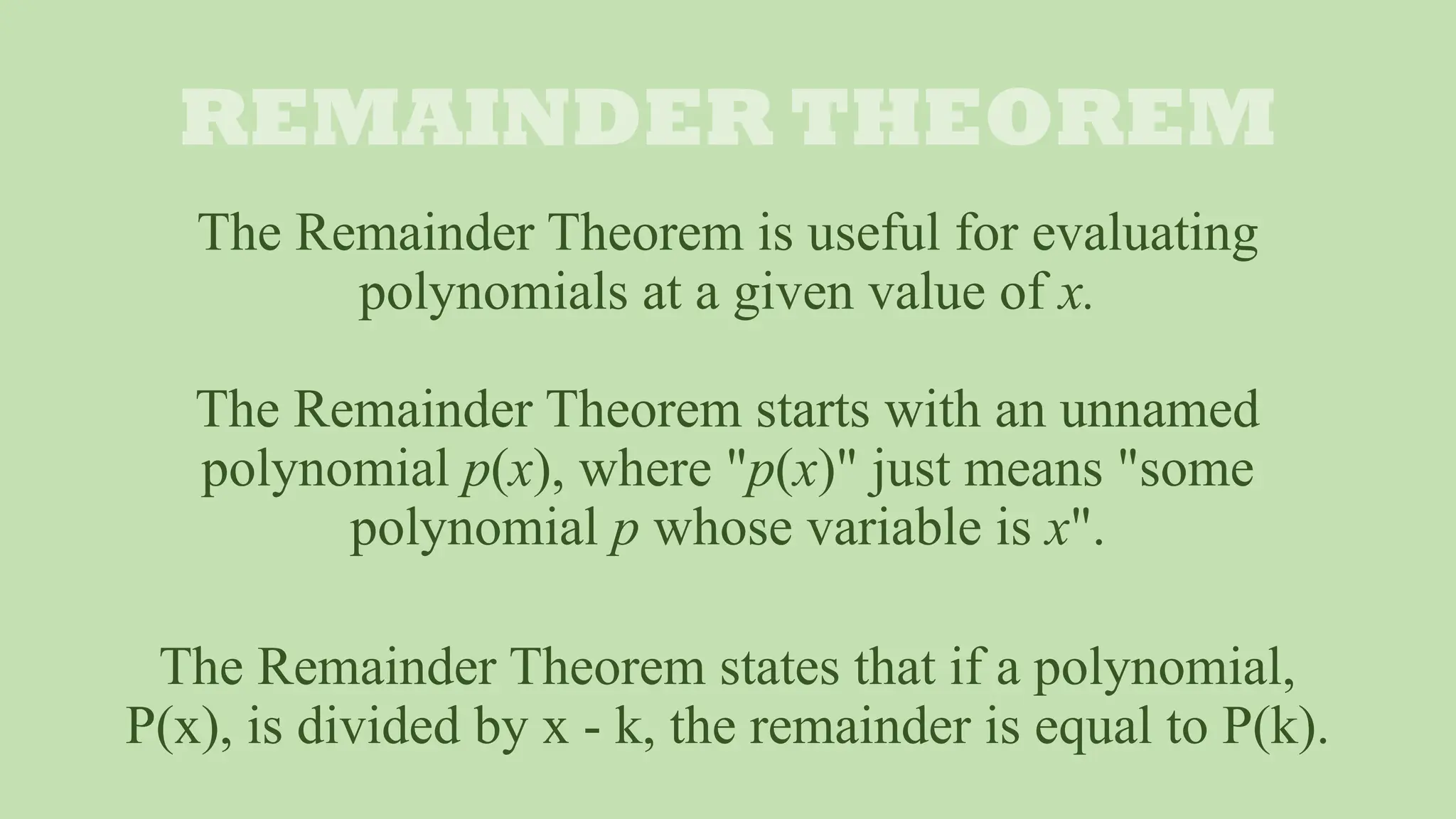 REMAINDER THEOREM

The Remainder Theorem is useful for evaluating polynomials at a given value of $x$.

The Remainder Theorem starts with an unnamed polynomial $p(x)$, where "$p(x)$" just means "some polynomial $p$ whose variable is $x$".

The Remainder Theorem states that if a polynomial, P(x), is divided by x - k, the remainder is equal to P(k).